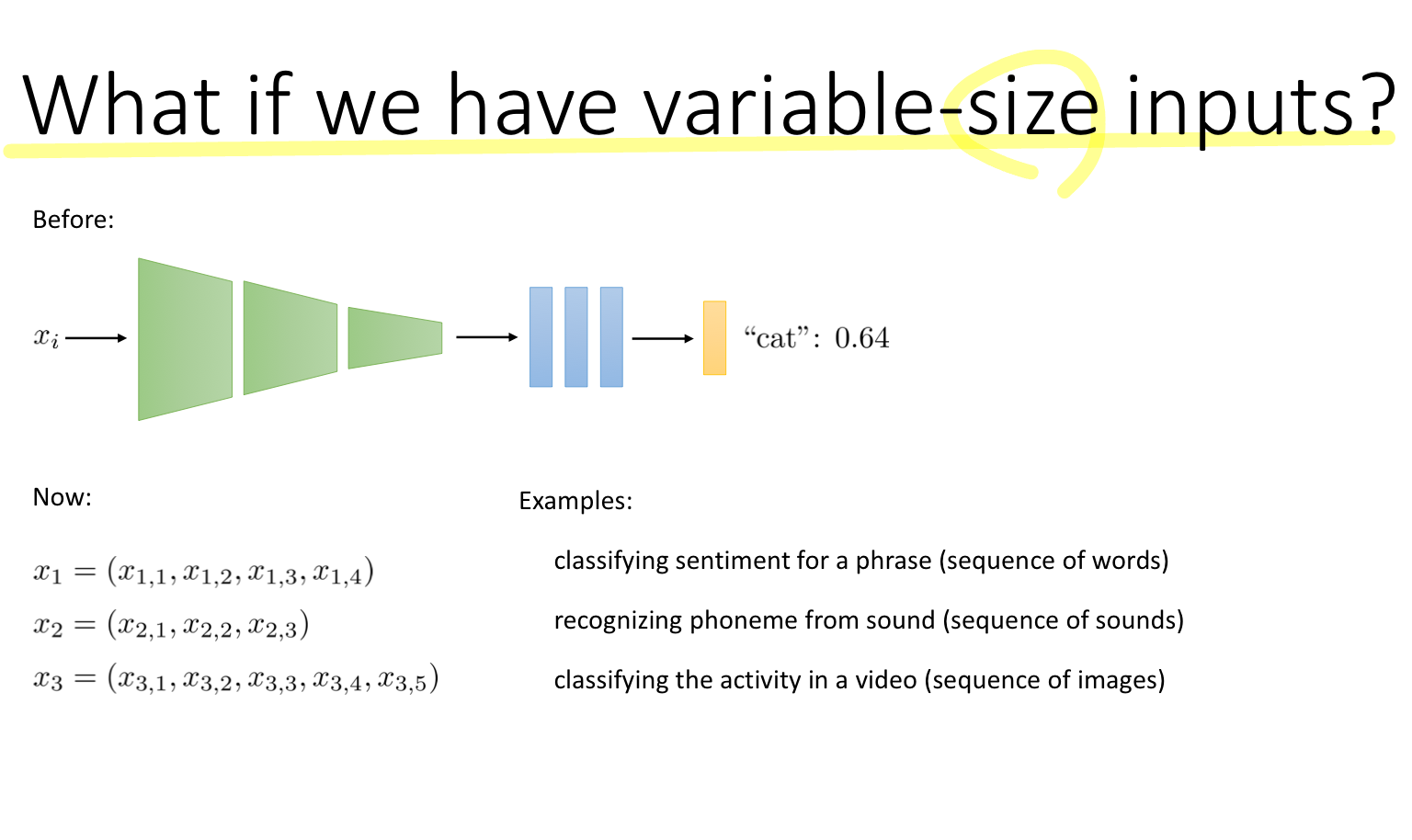 What if we have variable-size inputs?

Before:

$x_i$

"cat": 0.64

Now:

$x_1 = (x_{1,1}, x_{1,2}, x_{1,3}, x_{1,4})$

$x_2 = (x_{2,1}, x_{2,2}, x_{2,3})$

$x_3 = (x_{3,1}, x_{3,2}, x_{3,3}, x_{3,4}, x_{3,5})$

Examples:

classifying sentiment for a phrase (sequence of words)

recognizing phoneme from sound (sequence of sounds)

classifying the activity in a video (sequence of images)